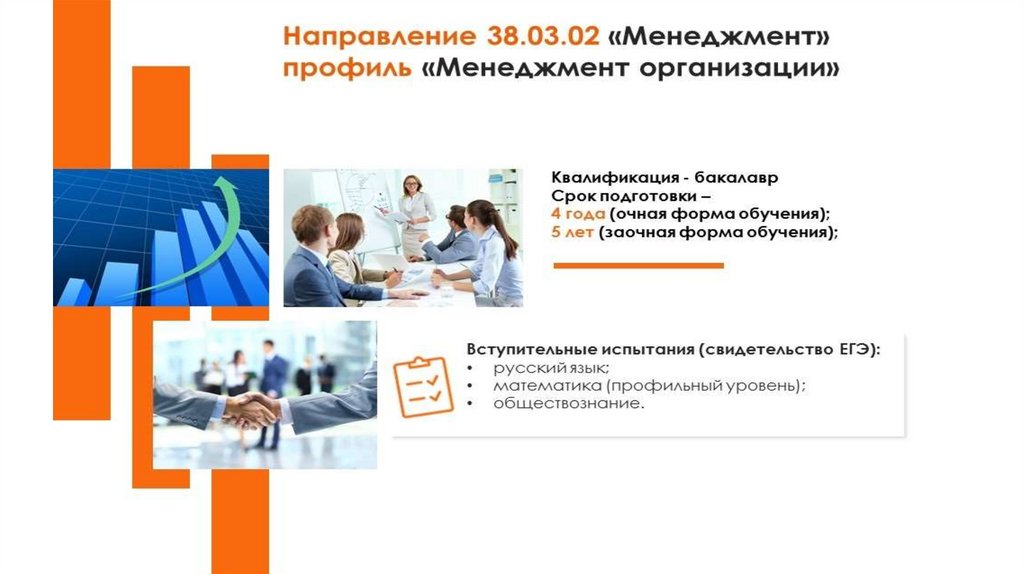 Направление 38.03.02 «Менеджмент» профиль «Менеджмент организации»

Квалификация - бакалавр
Срок подготовки –
4 года (очная форма обучения);
5 лет (заочная форма обучения);

Вступительные испытания (свидетельство ЕГЭ):
• русский язык;
• математика (профильный уровень);
• обществознание.